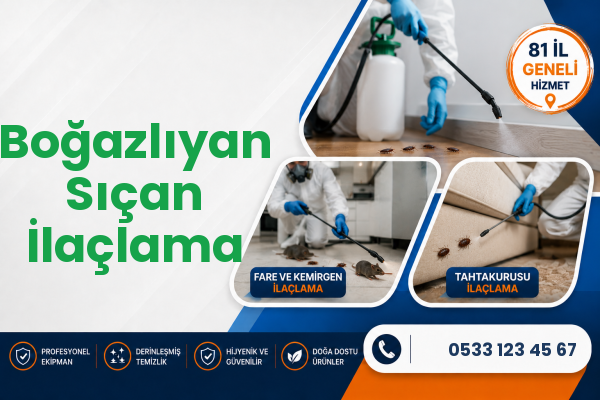 81 İL
GENELİ
HİZMET

Boğazlıyan Sıçan İlaçlama

FARE VE KEMİRGEN
İLAÇLAMA

TAHTAKURUSU
İLAÇLAMA

PROFESYONEL EKİPMAN

DERİNLEŞMİŞ TEMİZLİK

HİJYENİK VE GÜVENİLİR

DOĞA DOSTU ÜRÜNLER

0533 123 45 67